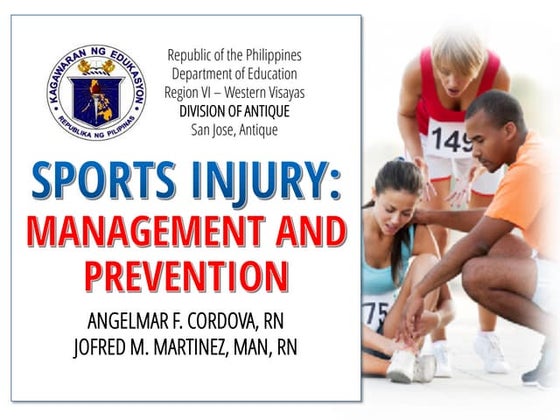 KAGAWARAN NG EDUKASYON
REPUBLIKA NG PILIPINAS

Republic of the Philippines
Department of Education
Region VI – Western Visayas
DIVISION OF ANTIQUE
San Jose, Antique

SPORTS INJURY:
MANAGEMENT AND PREVENTION

ANGELMAR F. CORDOVA, RN
JOFRED M. MARTINEZ, MAN, RN

149

75